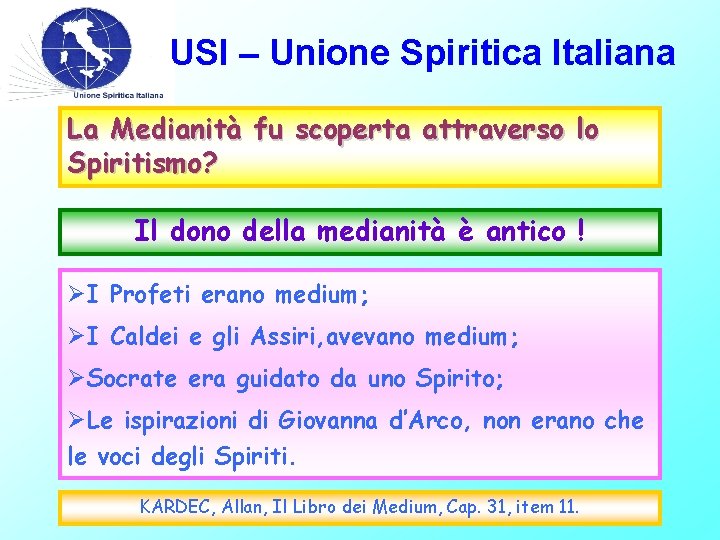 Unione Spiritica Italiana

USI – Unione Spiritica Italiana

La Medianità fu scoperta attraverso lo Spiritismo?

Il dono della medianità è antico !

➢I Profeti erano medium;

➢I Caldei e gli Assiri,avevano medium;

➢Socrate era guidato da uno Spirito;

➢Le ispirazioni di Giovanna d'Arco, non erano che le voci degli Spiriti.

KARDEC, Allan, Il Libro dei Medium, Cap. 31, item 11.